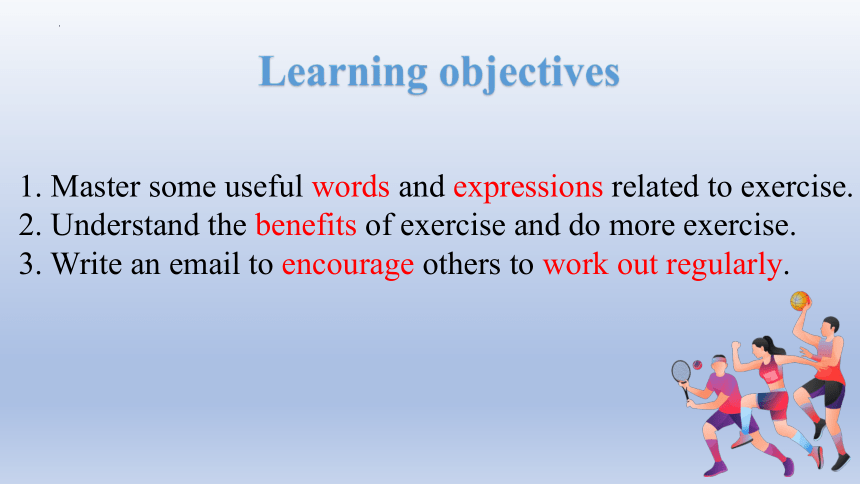 Learning objectives

1. Master some useful words and expressions related to exercise.
2. Understand the benefits of exercise and do more exercise.
3. Write an email to encourage others to work out regularly.